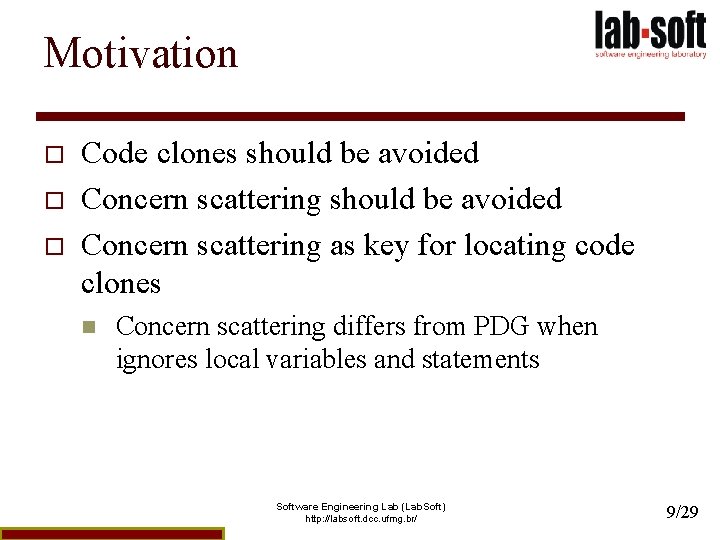 Motivation

lab·soft
software engineering laboratory

□ Code clones should be avoided
□ Concern scattering should be avoided
□ Concern scattering as key for locating code clones
■ Concern scattering differs from PDG when ignores local variables and statements

Software Engineering Lab (LabSoft)
http://labsoft.dcc.ufmg.br/

9/29